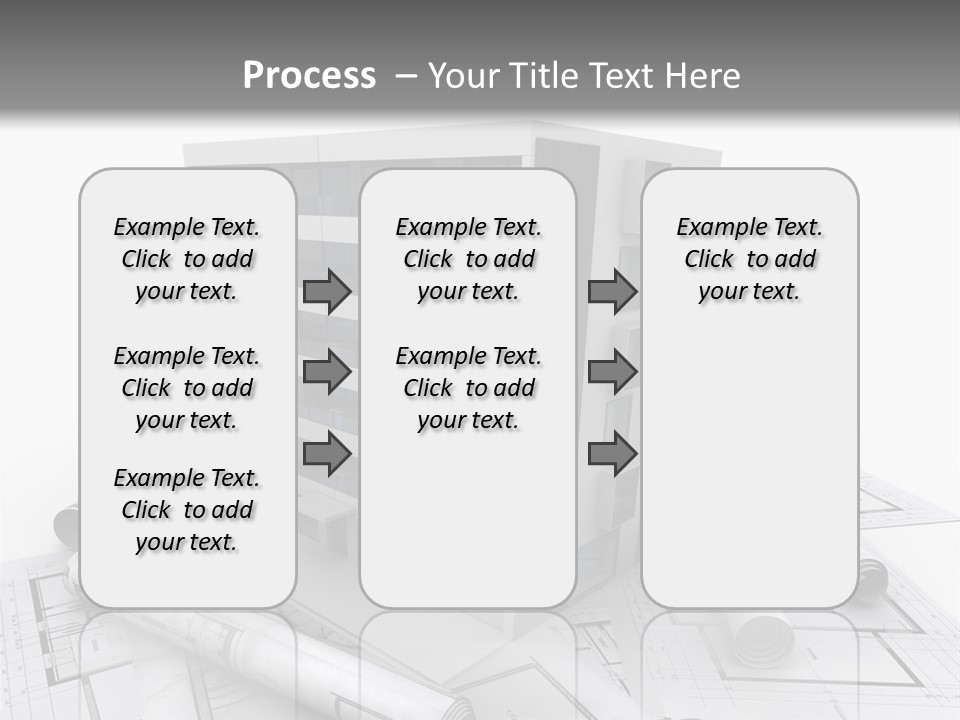 Process – Your Title Text Here

Example Text. Click to add your text.

Example Text. Click to add your text.

Example Text. Click to add your text.

Example Text. Click to add your text.

Example Text. Click to add your text.

Example Text. Click to add your text.